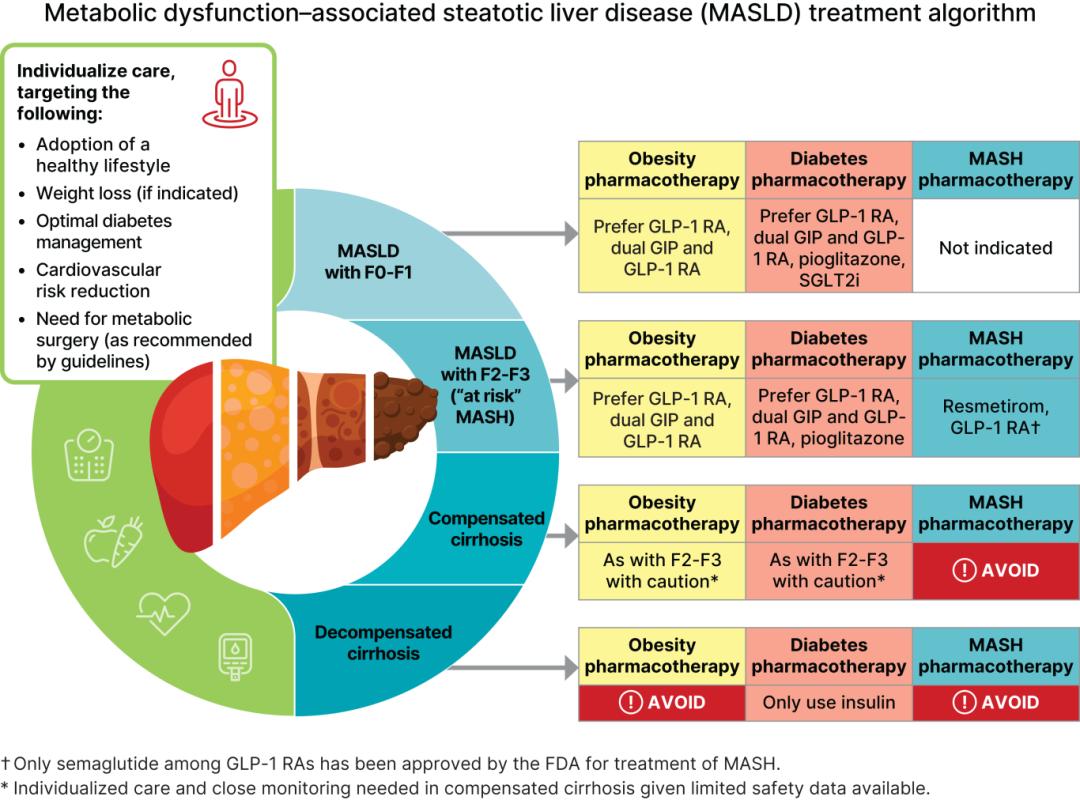 Metabolic dysfunction–associated steatotic liver disease (MASLD) treatment algorithm

Individualize care, targeting the following:
• Adoption of a healthy lifestyle
• Weight loss (if indicated)
• Optimal diabetes management
• Cardiovascular risk reduction
• Need for metabolic surgery (as recommended by guidelines)

MASLD with F0-F1

| Obesity pharmacotherapy | Diabetes pharmacotherapy | MASH pharmacotherapy |
|---|---|---|
| Prefer GLP-1 RA, dual GIP and GLP-1 RA | Prefer GLP-1 RA, dual GIP and GLP-1 RA, pioglitazone, SGLT2i | Not indicated |

MASLD with F2-F3 ("at risk" MASH)

| Obesity pharmacotherapy | Diabetes pharmacotherapy | MASH pharmacotherapy |
|---|---|---|
| Prefer GLP-1 RA, dual GIP and GLP-1 RA | Prefer GLP-1 RA, dual GIP and GLP-1 RA, pioglitazone | Resmetirom, GLP-1 RA† |

Compensated cirrhosis

| Obesity pharmacotherapy | Diabetes pharmacotherapy | MASH pharmacotherapy |
|---|---|---|
| As with F2-F3 with caution* | As with F2-F3 with caution* | ! AVOID |

Decompensated cirrhosis

| Obesity pharmacotherapy | Diabetes pharmacotherapy | MASH pharmacotherapy |
|---|---|---|
| ! AVOID | Only use insulin | ! AVOID |

† Only semaglutide among GLP-1 RAs has been approved by the FDA for treatment of MASH.
* Individualized care and close monitoring needed in compensated cirrhosis given limited safety data available.